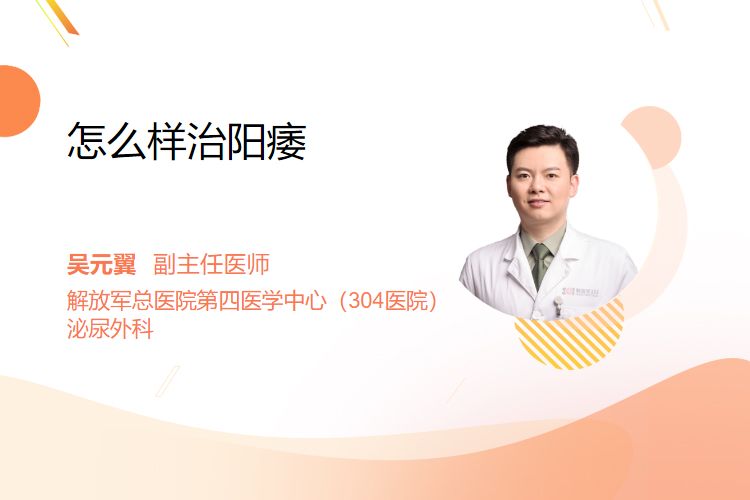 怎么样治阳痿

吴元翼 副主任医师
解放军总医院第四医学中心（304医院）
泌尿外科